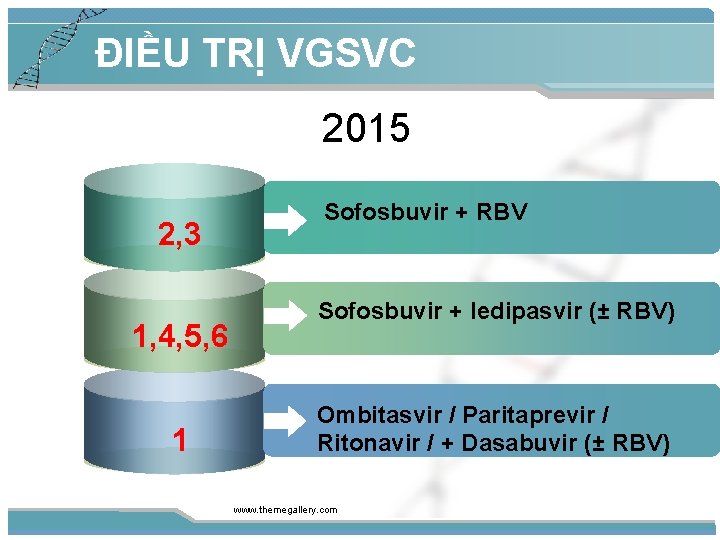 ĐIỀU TRỊ VGSVC

2015

2,3

Sofosbuvir + RBV

1,4,5,6

Sofosbuvir + ledipasvir (± RBV)

1

Ombitasvir / Paritaprevir / Ritonavir / + Dasabuvir (± RBV)

www.themegallery.com